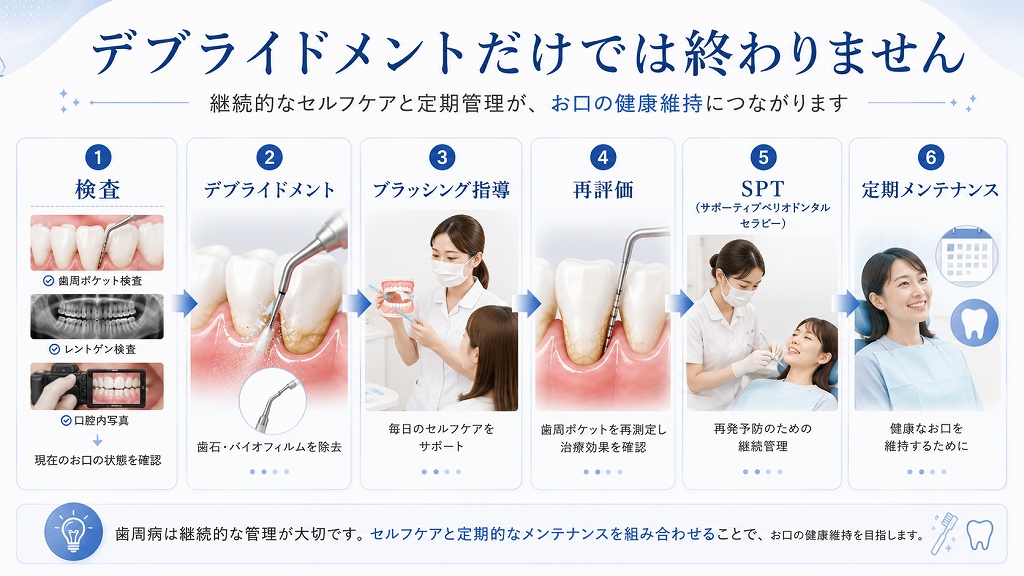 デブライドメントだけでは終わりません

継続的なセルフケアと定期管理が、お口の健康維持につながります

1
検査
歯周ポケット検査
レントゲン検査
口腔内写真
現在のお口の状態を確認

2
デブライドメント
歯石・バイオフィルムを除去

3
ブラッシング指導
毎日のセルフケアをサポート

4
再評価
歯周ポケットを再測定し治療効果を確認

5
SPT
（サポーティブペリオドンタルセラピー）
再発予防のための継続管理

6
定期メンテナンス
健康なお口を維持するために

歯周病は継続的な管理が大切です。セルフケアと定期的なメンテナンスを組み合わせることで、お口の健康維持を目指します。